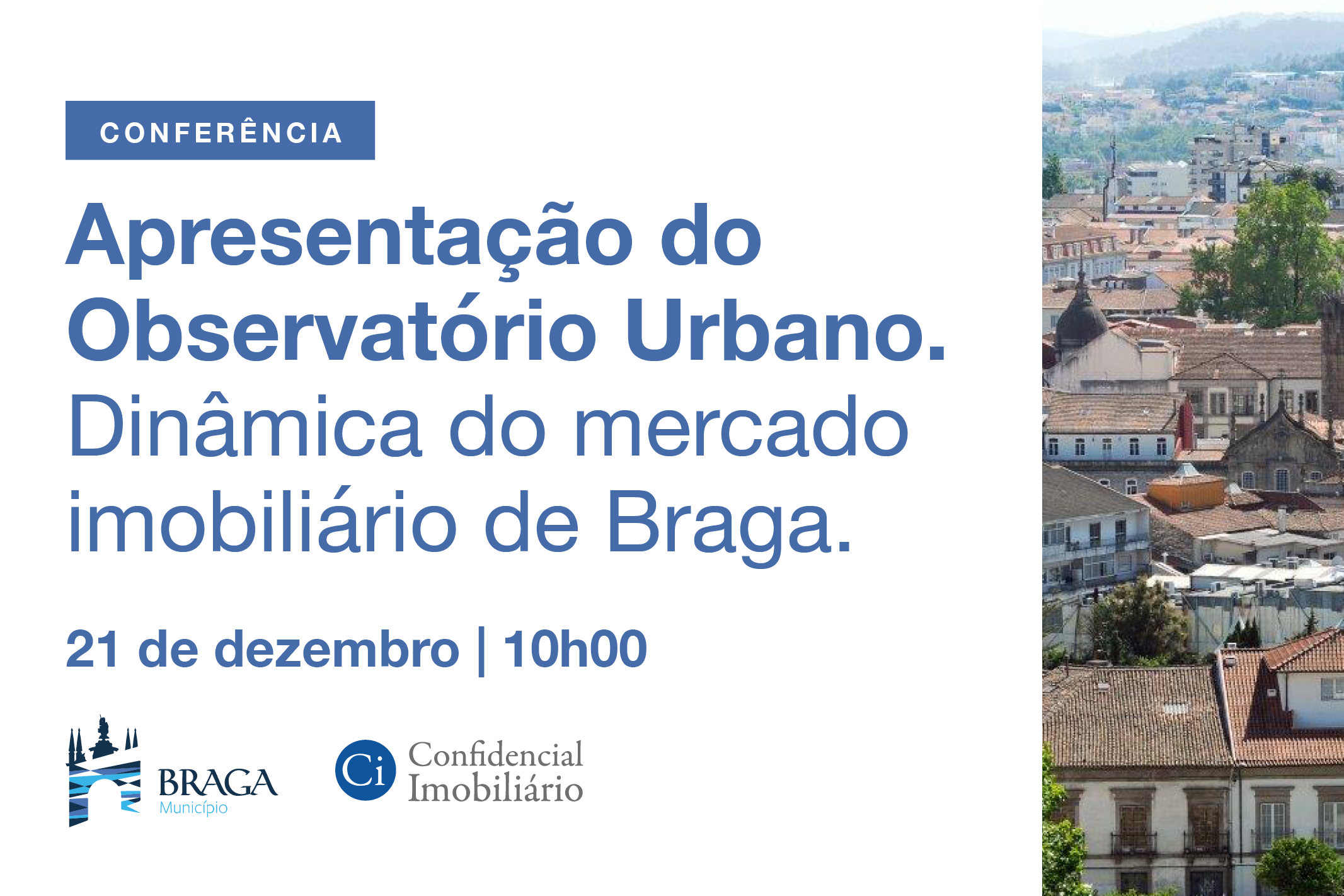 CONFERÊNCIA

Apresentação do Observatório Urbano.

Dinâmica do mercado imobiliário de Braga.

21 de dezembro | 10h00

BRAGA
Município

Ci
Confidencial
Imobiliário